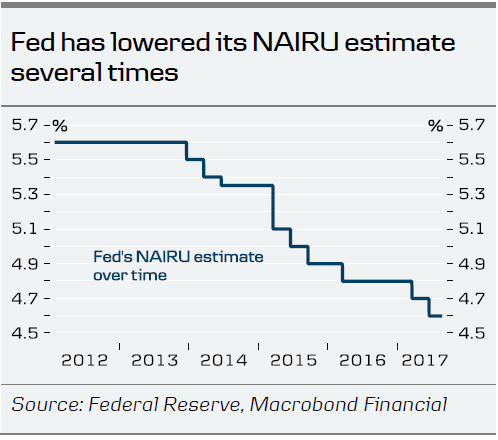 Fed has lowered its NAIRU estimate several times

5.7 %
5.5
5.3
5.1
4.9
4.7
4.5

% 5.7
5.5
5.3
5.1
4.9
4.7
4.5

Fed's NAIRU estimate over time

2012 2013 2014 2015 2016 2017

Source: Federal Reserve, Macrobond Financial